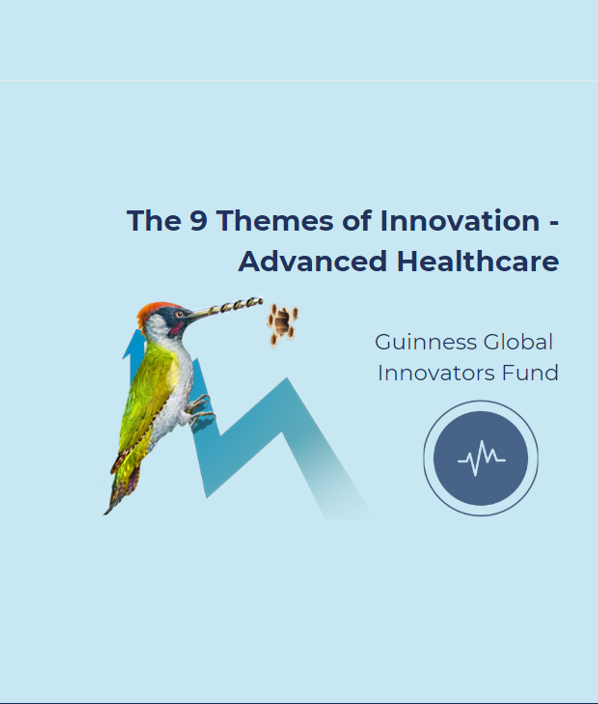 The 9 Themes of Innovation - Advanced Healthcare

Guinness Global Innovators Fund